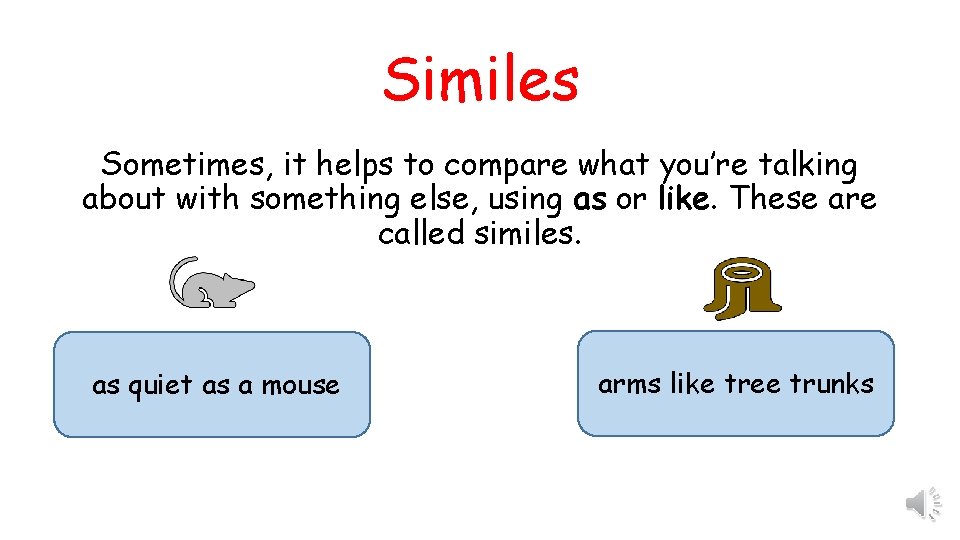 Similes

Sometimes, it helps to compare what you're talking about with something else, using as or like. These are called similes.

as quiet as a mouse

arms like tree trunks